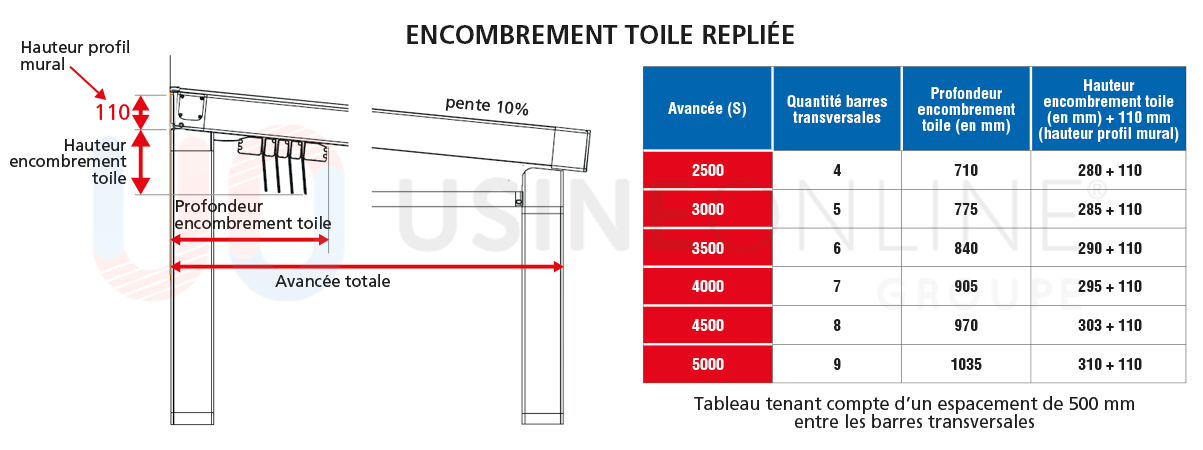 ENCOMBREMENT TOILE REPLIÉE

Hauteur profil mural

110

Hauteur encombrement toile

pente 10%

Profondeur encombrement toile

Avancée totale

USINE ONLINE® GROUPE

| Avancée (S) | Quantité barres transversales | Profondeur encombrement toile (en mm) | Hauteur encombrement toile (en mm) + 110 mm (hauteur profil mural) |
|---|---|---|---|
| 2500 | 4 | 710 | 280 + 110 |
| 3000 | 5 | 775 | 285 + 110 |
| 3500 | 6 | 840 | 290 + 110 |
| 4000 | 7 | 905 | 295 + 110 |
| 4500 | 8 | 970 | 303 + 110 |
| 5000 | 9 | 1035 | 310 + 110 |

Tableau tenant compte d'un espacement de 500 mm entre les barres transversales